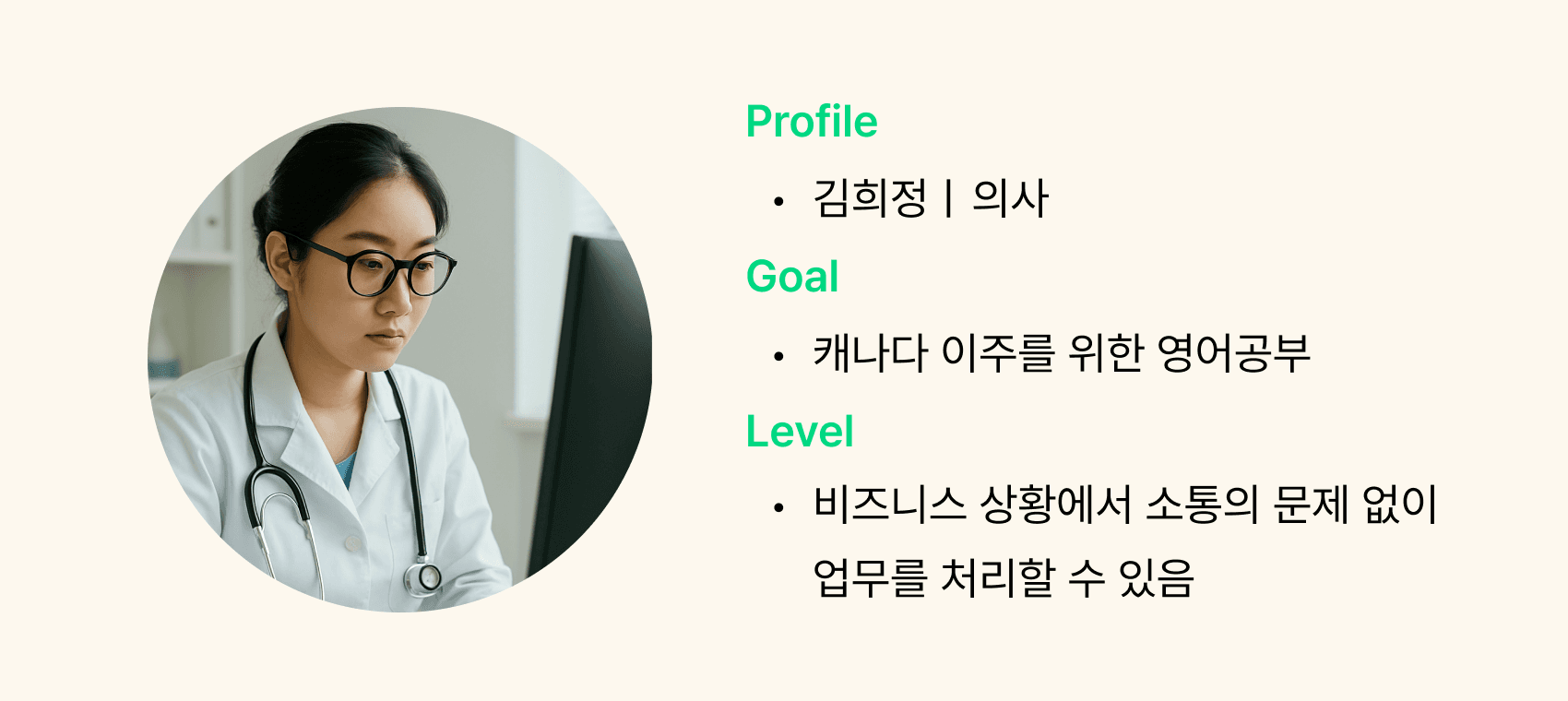 Profile

• 김희정 | 의사

Goal

• 캐나다 이주를 위한 영어공부

Level

• 비즈니스 상황에서 소통의 문제 없이 업무를 처리할 수 있음